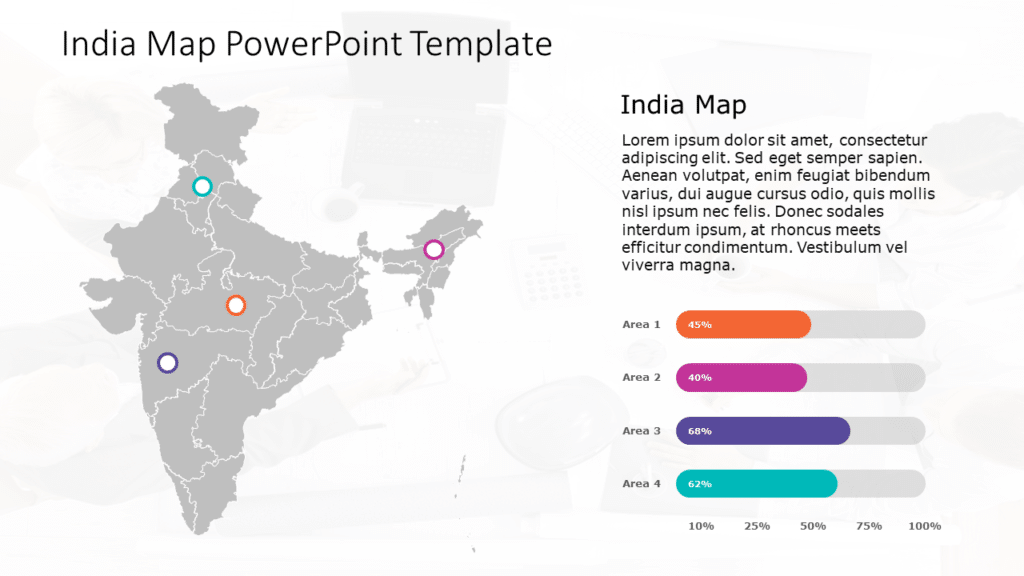 India Map PowerPoint Template

India Map

Lorem ipsum dolor sit amet, consectetur adipiscing elit. Sed eget semper sapien. Aenean volutpat, enim feugiat bibendum varius, dui augue cursus odio, quis mollis nisl ipsum nec felis. Donec sodales interdum ipsum, at rhoncus meets efficitur condimentum. Vestibulum vel viverra magna.

Area 1 45%

Area 2 40%

Area 3 68%

Area 4 62%

10% 25% 50% 75% 100%